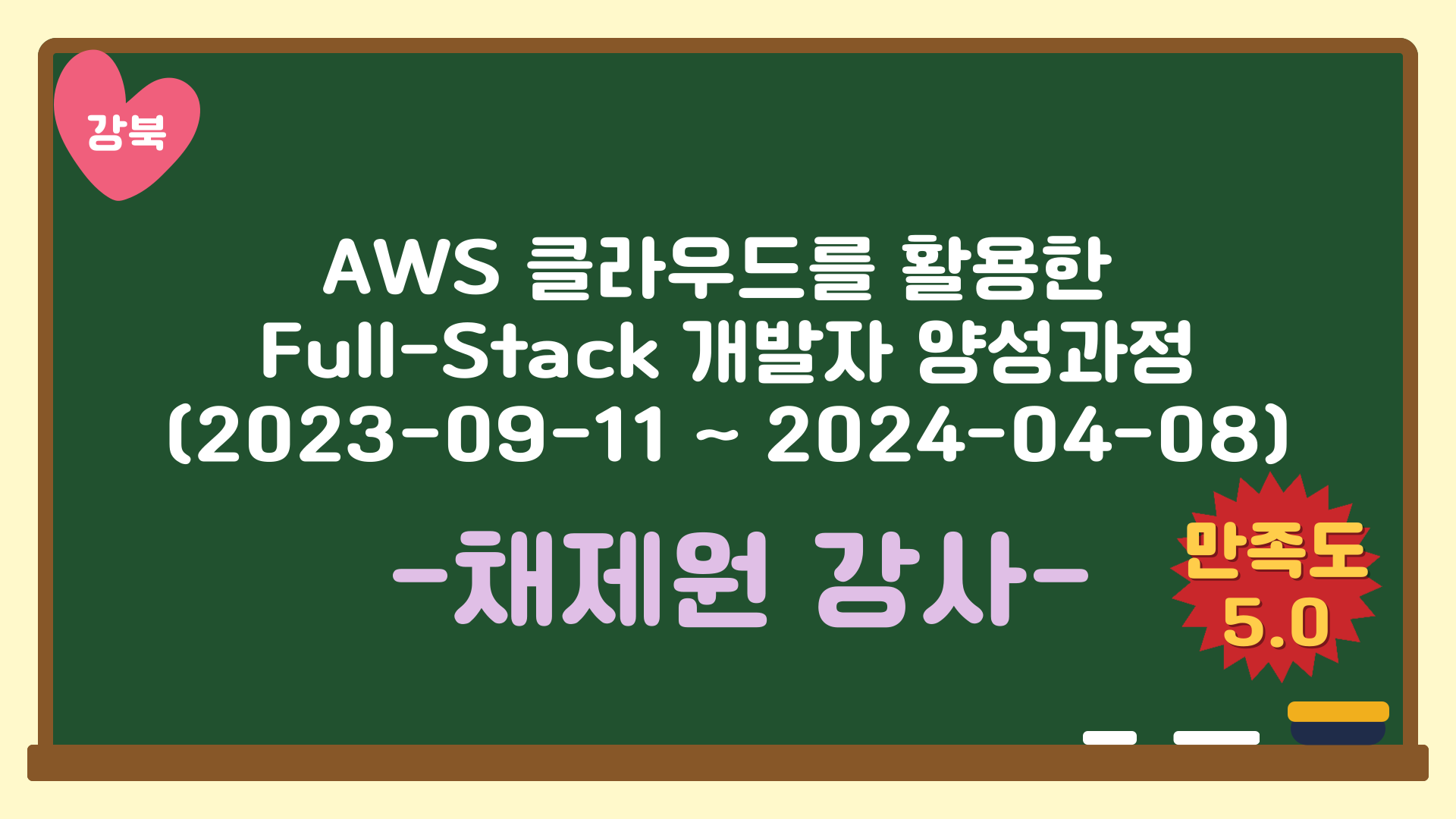 강북

AWS 클라우드를 활용한
Full-Stack 개발자 양성과정
(2023-09-11 ~ 2024-04-08)

-채제원 강사-

만족도
5.0